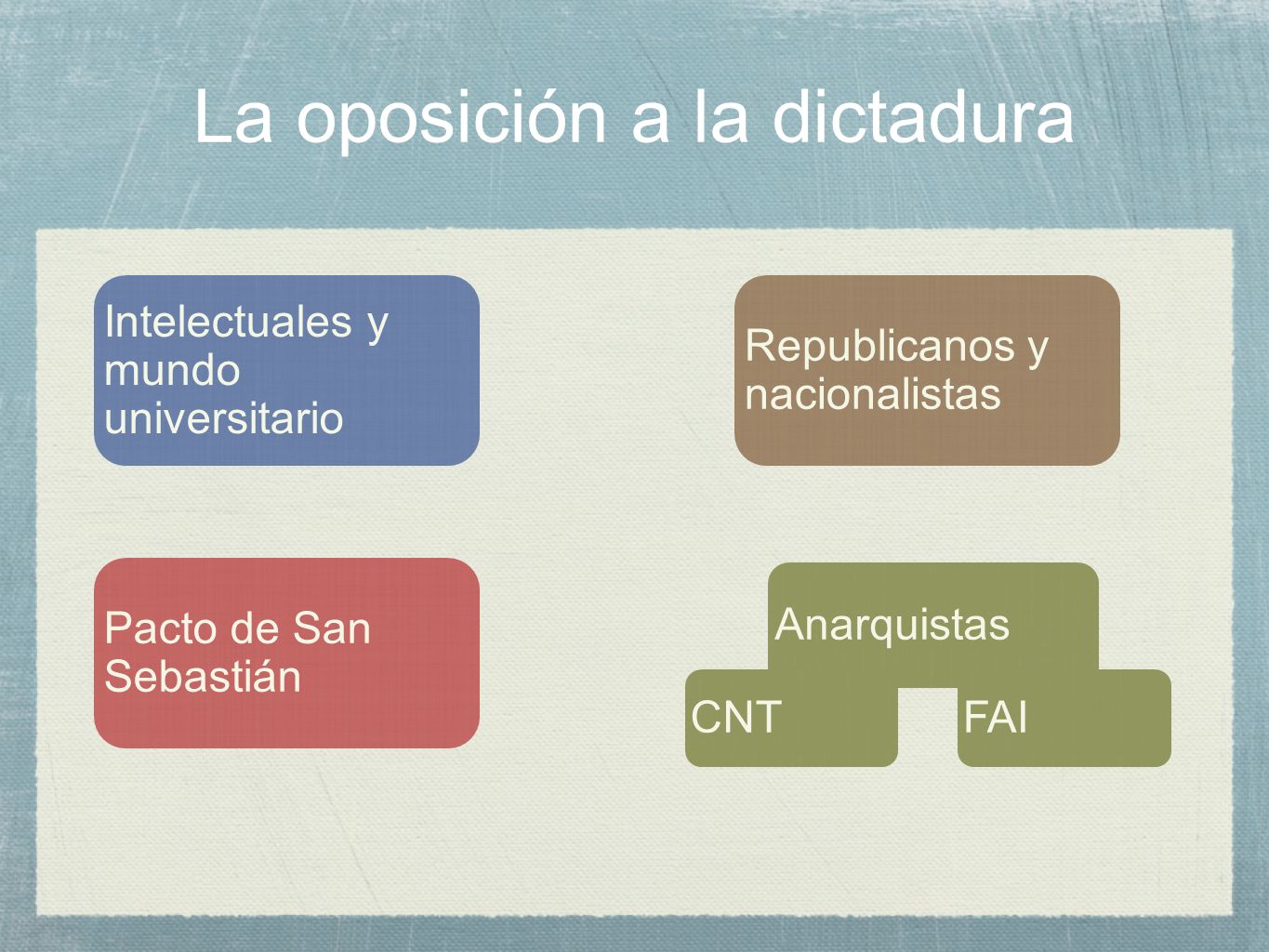 La oposición a la dictadura

Intelectuales y mundo universitario

Republicanos y nacionalistas

Pacto de San Sebastián

Anarquistas

CNT

FAI